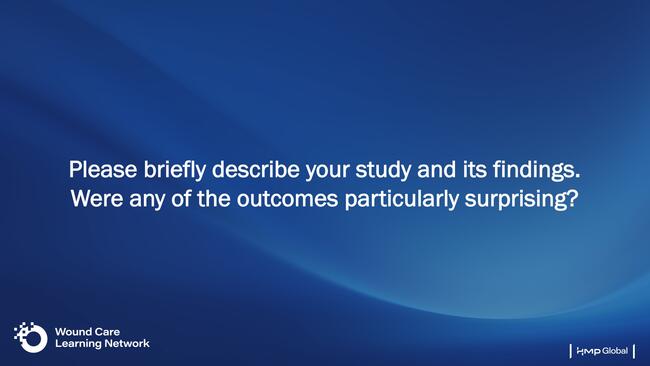 Please briefly describe your study and its findings. Were any of the outcomes particularly surprising?

Wound Care Learning Network

HMP Global